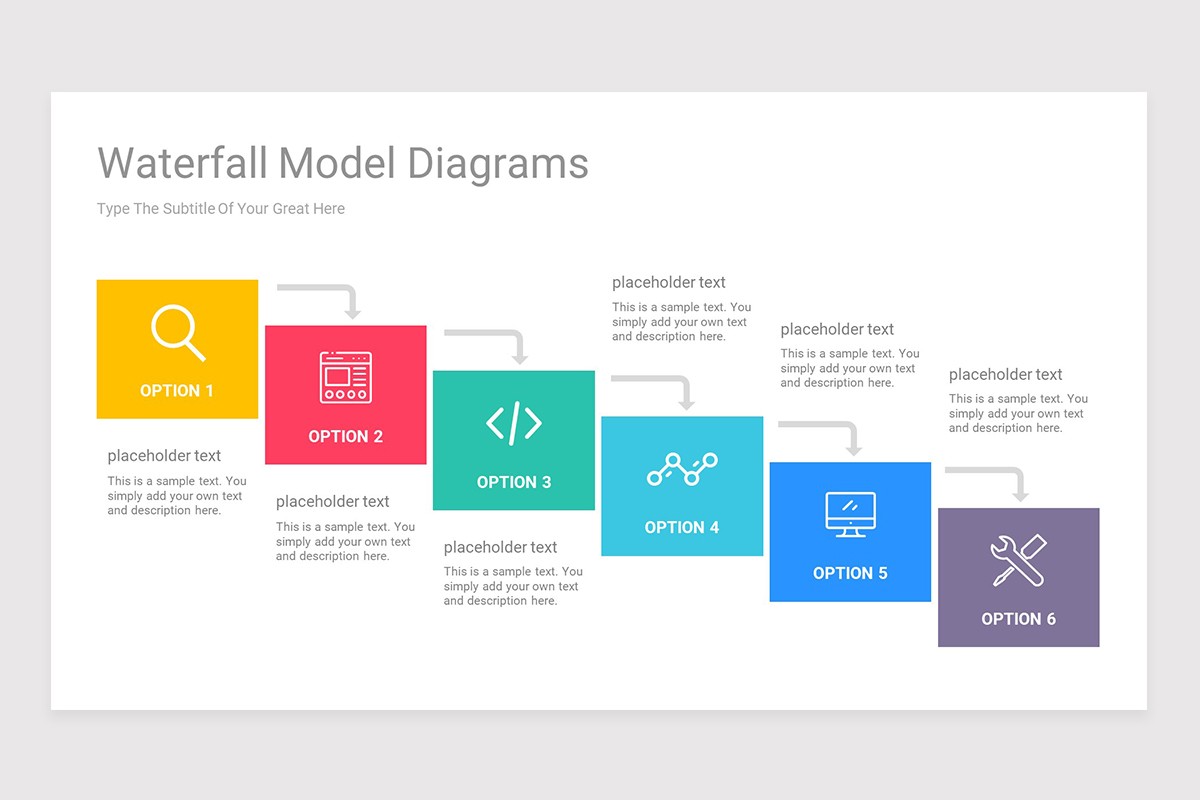 Waterfall Model Diagrams

Type The Subtitle Of Your Great Here

OPTION 1

placeholder text

This is a sample text. You simply add your own text and description here.

OPTION 2

placeholder text

This is a sample text. You simply add your own text and description here.

OPTION 3

placeholder text

This is a sample text. You simply add your own text and description here.

placeholder text

This is a sample text. You simply add your own text and description here.

OPTION 4

placeholder text

This is a sample text. You simply add your own text and description here.

OPTION 5

placeholder text

This is a sample text. You simply add your own text and description here.

OPTION 6